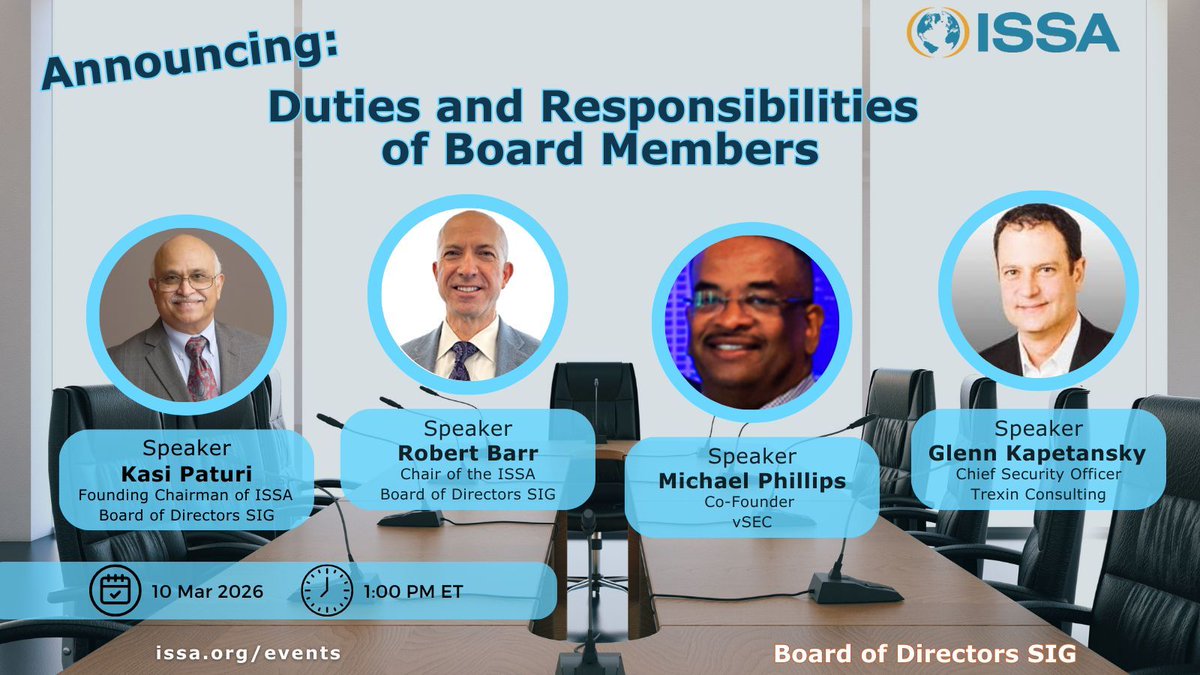 ISSA

Announcing:

Duties and Responsibilities of Board Members

Speaker
Kasi Paturi
Founding Chairman of ISSA Board of Directors SIG

Speaker
Robert Barr
Chair of the ISSA Board of Directors SIG

Speaker
Michael Phillips
Co-Founder
vSEC

Speaker
Glenn Kapetansky
Chief Security Officer
Trexin Consulting

10 Mar 2026

1:00 PM ET

issa.org/events

Board of Directors SIG